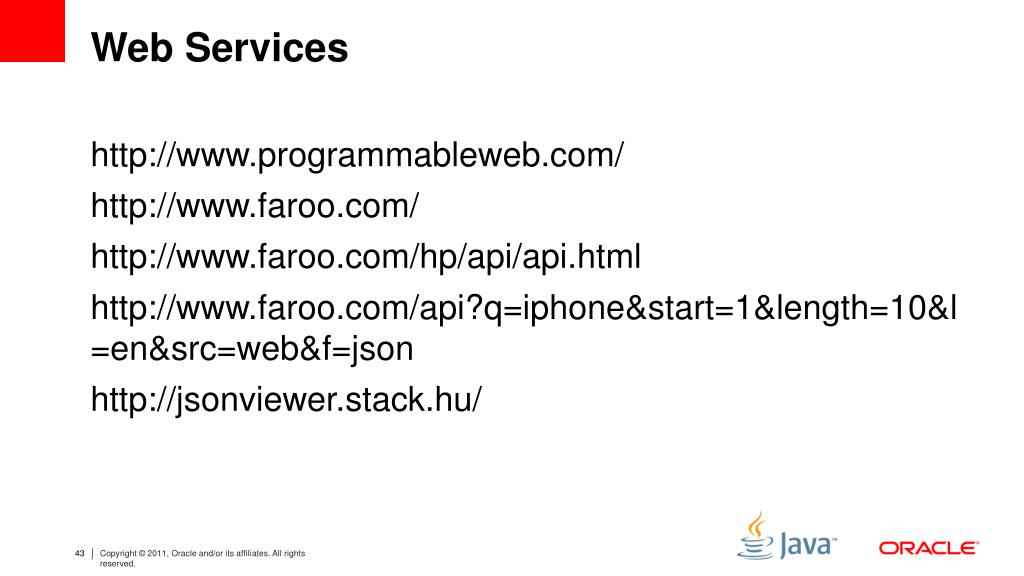 Web Services

http://www.programmableweb.com/

http://www.faroo.com/

http://www.faroo.com/hp/api/api.html

http://www.faroo.com/api?q=iphone&start=1&length=10&l=en&src=web&f=json

http://jsonviewer.stack.hu/

43 | Copyright © 2011, Oracle and/or its affiliates. All rights reserved.

Java™

ORACLE®